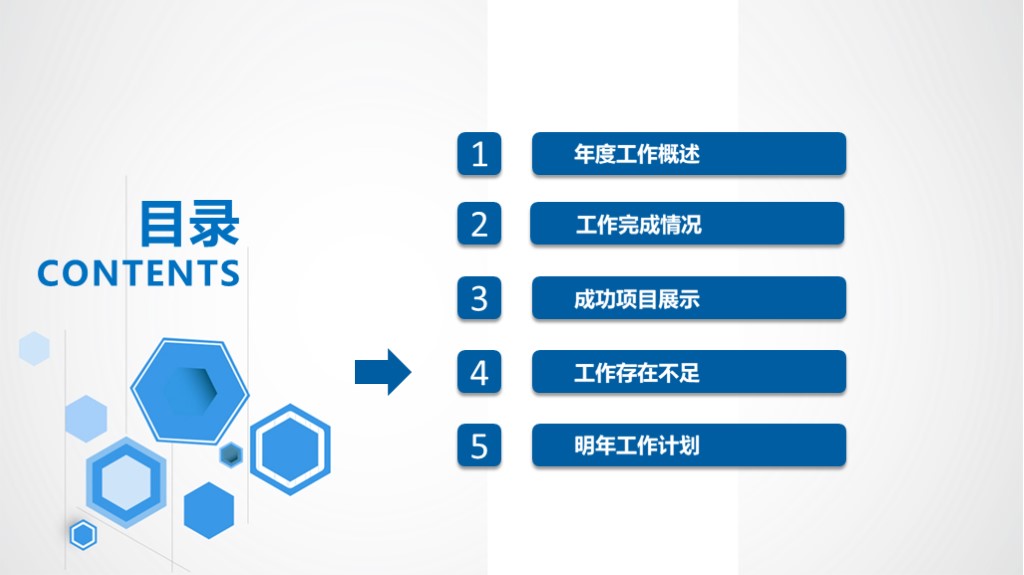 目录
CONTENTS

1 年度工作概述

2 工作完成情况

3 成功项目展示

4 工作存在不足

5 明年工作计划